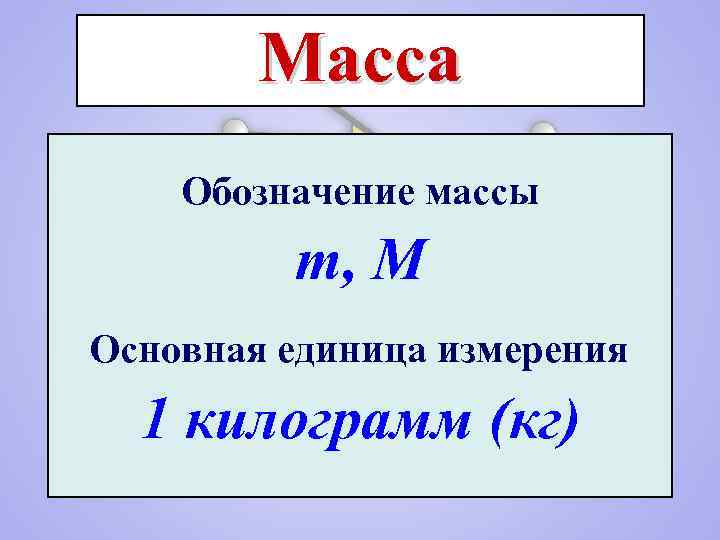 Масса

Обозначение массы

$m$, $M$

Основная единица измерения

1 килограмм (кг)